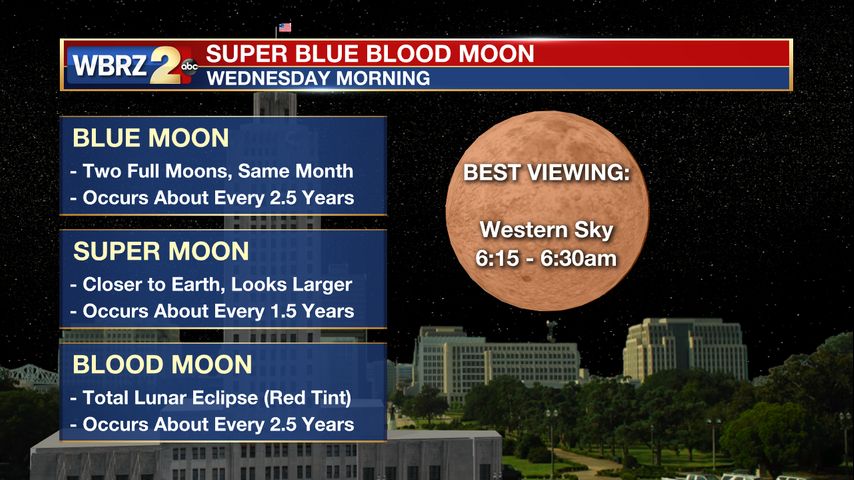 WBRZ 2 abc
SUPER BLUE BLOOD MOON
WEDNESDAY MORNING

BLUE MOON
- Two Full Moons, Same Month
- Occurs About Every 2.5 Years

SUPER MOON
- Closer to Earth, Looks Larger
- Occurs About Every 1.5 Years

BLOOD MOON
- Total Lunar Eclipse (Red Tint)
- Occurs About Every 2.5 Years

BEST VIEWING:

Western Sky
6:15 - 6:30am